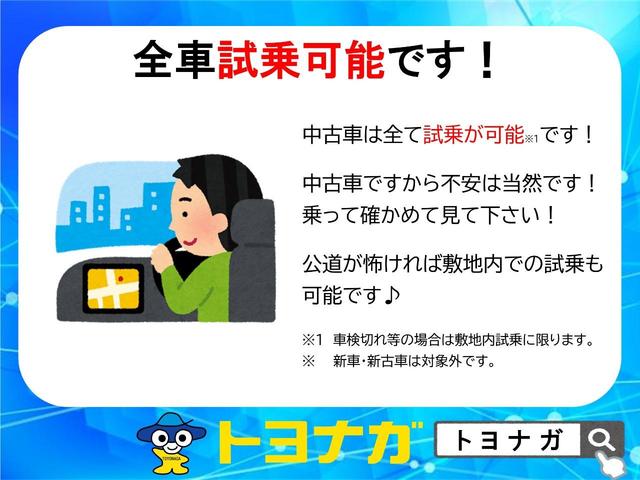 全車試乗可能です！

中古車は全て試乗が可能※1です！

中古車ですから不安は当然です！
乗って確かめて見て下さい！

公道が怖ければ敷地内での試乗も可能です♪

※1 車検切れ等の場合は敷地内試乗に限ります。
※ 新車・新古車は対象外です。

TOYONAGA

トヨナガ

トヨナガ